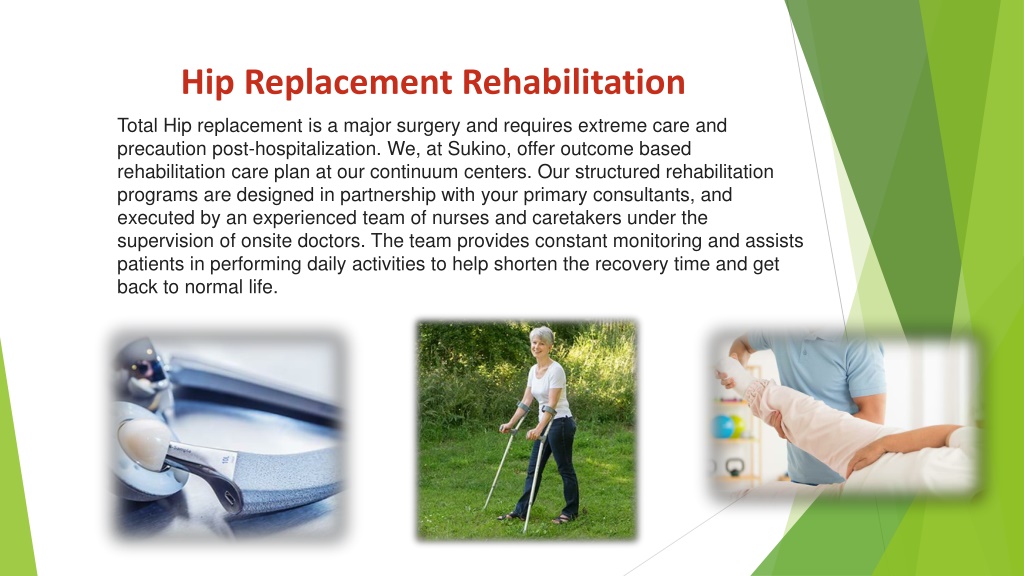 Hip Replacement Rehabilitation

Total Hip replacement is a major surgery and requires extreme care and precaution post-hospitalization. We, at Sukino, offer outcome based rehabilitation care plan at our continuum centers. Our structured rehabilitation programs are designed in partnership with your primary consultants, and executed by an experienced team of nurses and caretakers under the supervision of onsite doctors. The team provides constant monitoring and assists patients in performing daily activities to help shorten the recovery time and get back to normal life.